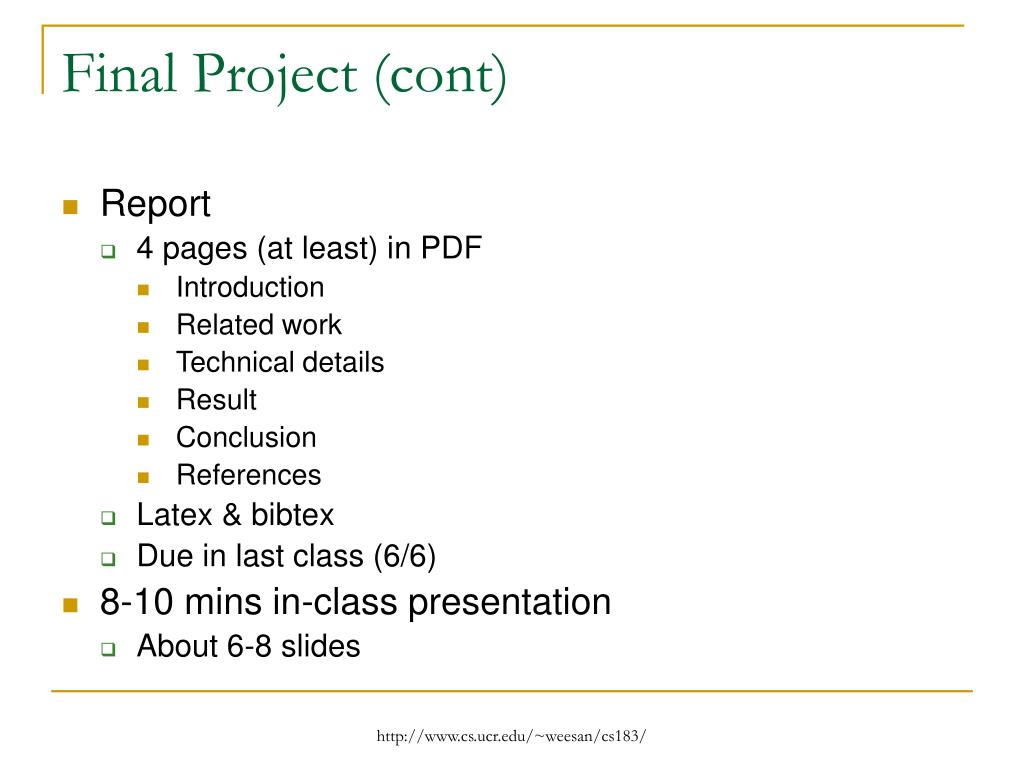 Final Project (cont)

- Report
  - 4 pages (at least) in PDF
    - Introduction
    - Related work
    - Technical details
    - Result
    - Conclusion
    - References
  - Latex & bibtex
  - Due in last class (6/6)
- 8-10 mins in-class presentation
  - About 6-8 slides

http://www.cs.ucr.edu/~weesan/cs183/